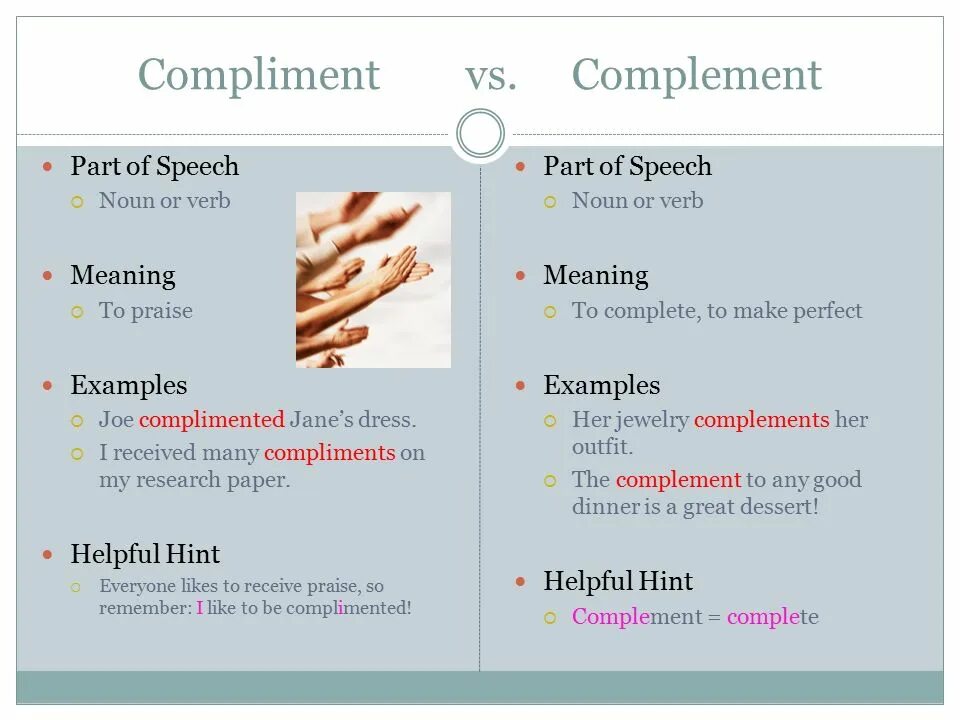 Compliment vs. Complement

Part of Speech
Noun or verb

Meaning
To praise

Examples
Joe complimented Jane's dress.
I received many compliments on my research paper.

Helpful Hint
Everyone likes to receive praise, so remember: I like to be complimented!

Part of Speech
Noun or verb

Meaning
To complete, to make perfect

Examples
Her jewelry complements her outfit.
The complement to any good dinner is a great dessert!

Helpful Hint
Complement = complete